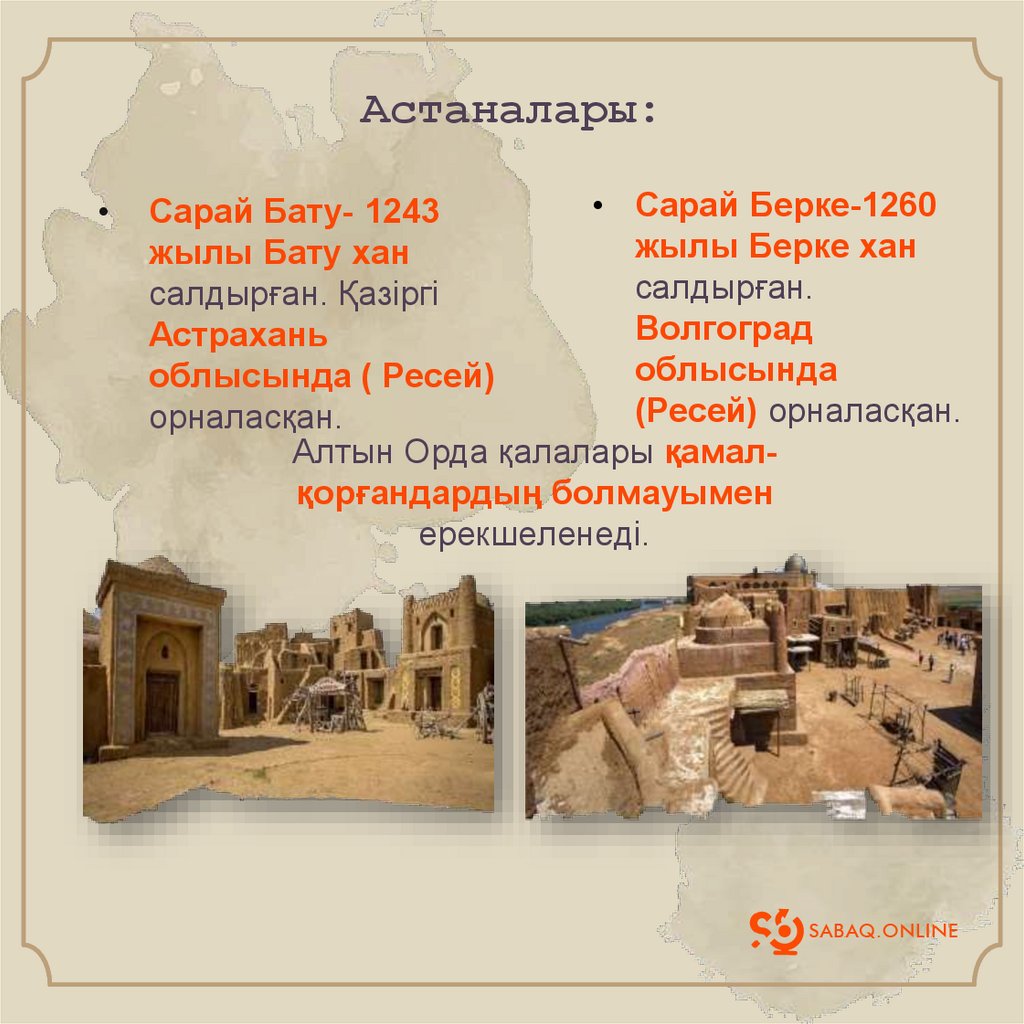 Астаналары:

• Сарай Бату- 1243 жылы Бату хан салдырған. Қазіргі Астрахань облысында ( Ресей) орналасқан.

• Сарай Берке-1260 жылы Берке хан салдырған. Волгоград облысында (Ресей) орналасқан.

Алтын Орда қалалары қамал-қорғандардың болмауымен ерекшеленеді.

SABAQ.ONLINE